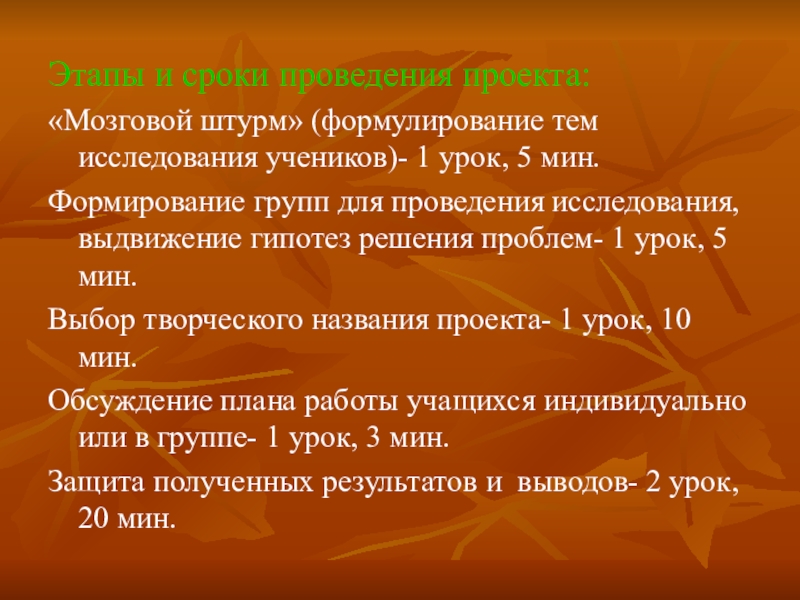 Этапы и сроки проведения проекта:

«Мозговой штурм» (формулирование тем исследования учеников)- 1 урок, 5 мин.

Формирование групп для проведения исследования, выдвижение гипотез решения проблем- 1 урок, 5 мин.

Выбор творческого названия проекта- 1 урок, 10 мин.

Обсуждение плана работы учащихся индивидуально или в группе- 1 урок, 3 мин.

Защита полученных результатов и выводов- 2 урок, 20 мин.